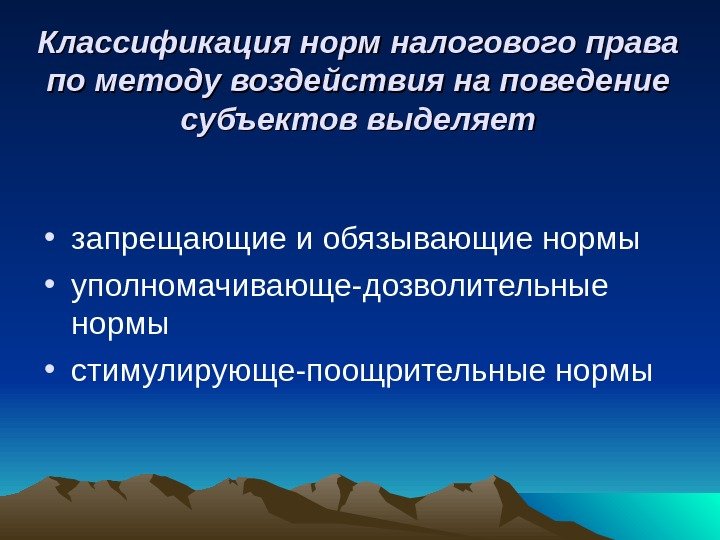 Классификация норм налогового права по методу воздействия на поведение субъектов выделяет

• запрещающие и обязывающие нормы
• уполномачивающе-дозволительные нормы
• стимулирующе-поощрительные нормы